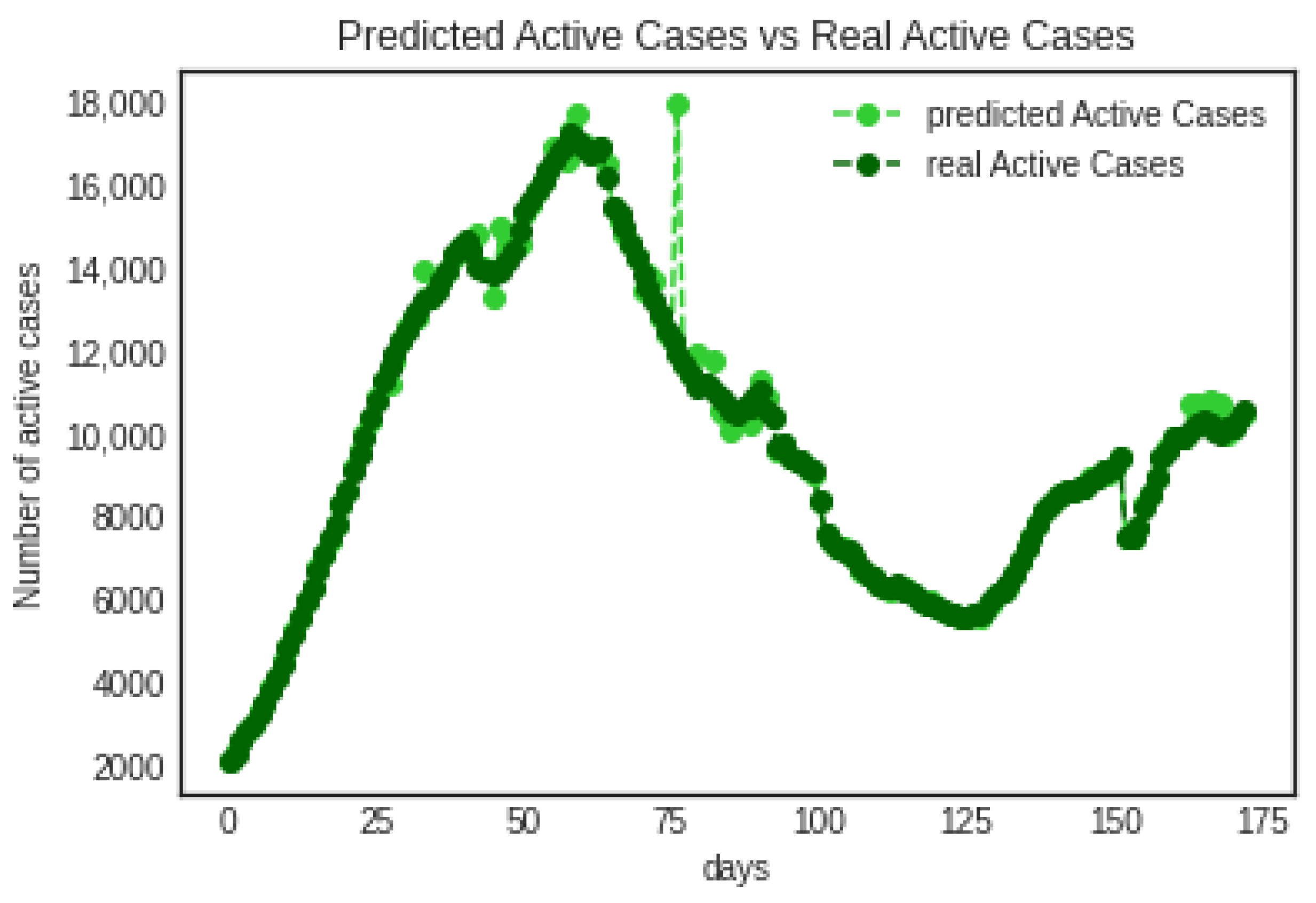 Predicted Active Cases vs Real Active Cases

predicted Active Cases
real Active Cases

Number of active cases

18,000
16,000
14,000
12,000
10,000
8000
6000
4000
2000

0
25
50
75
100
125
150
175

days